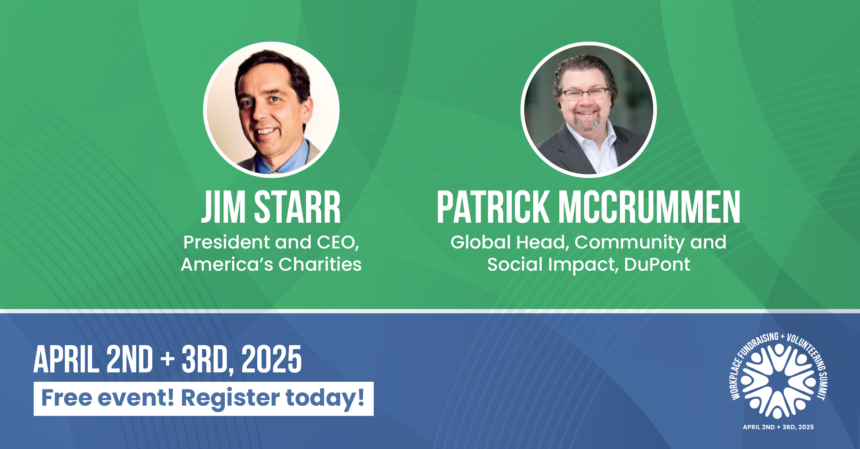 JIM STARR
President and CEO, America's Charities

PATRICK MCCRUMMEN
Global Head, Community and Social Impact, DuPont

APRIL 2ND + 3RD, 2025
Free event! Register today!

WORKPLACE FUNDRAISING + VOLUNTEERING SUMMIT
APRIL 2ND + 3RD, 2025